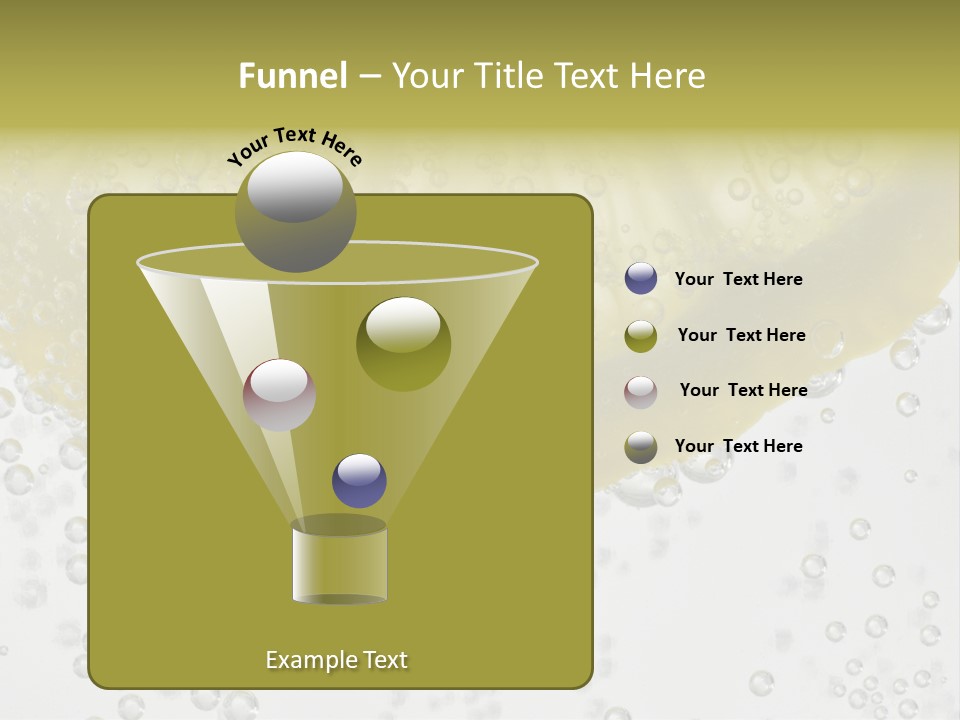 Funnel – Your Title Text Here

Your Text Here

Your Text Here

Your Text Here

Your Text Here

Your Text Here

Example Text